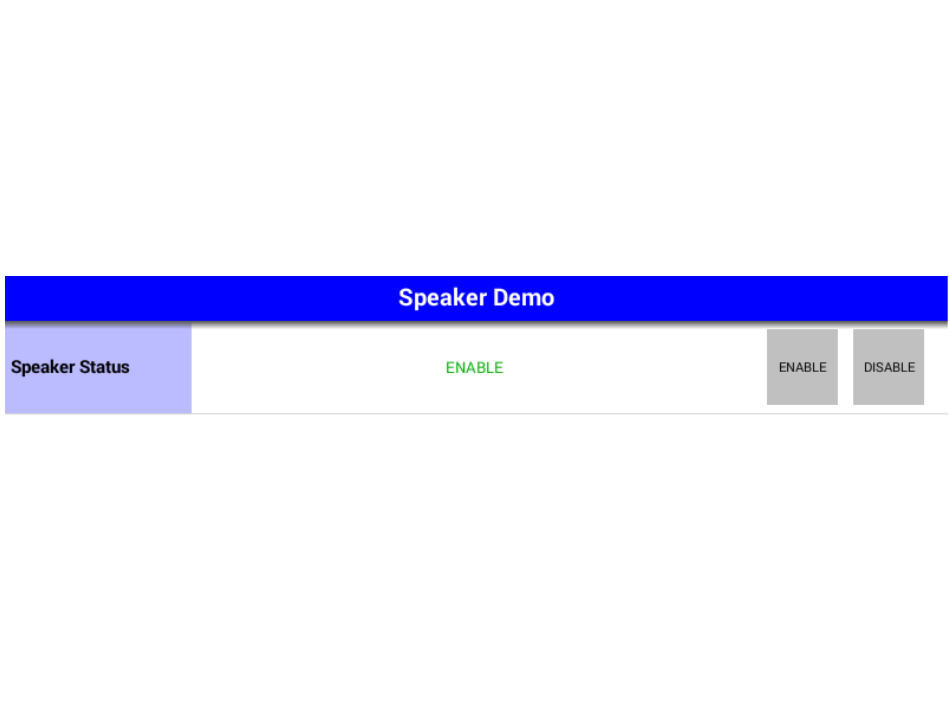 Speaker Demo

Speaker Status

ENABLE

ENABLE

DISABLE